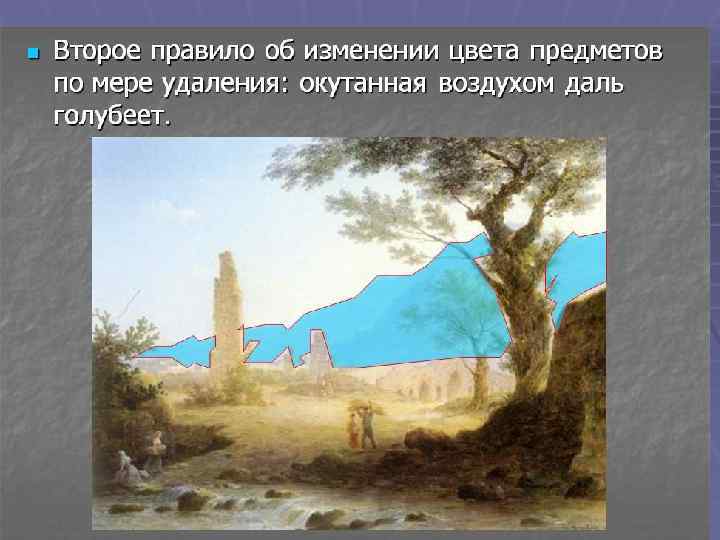 Второе правило об изменении цвета предметов по мере удаления: окутанная воздухом даль голубеет.